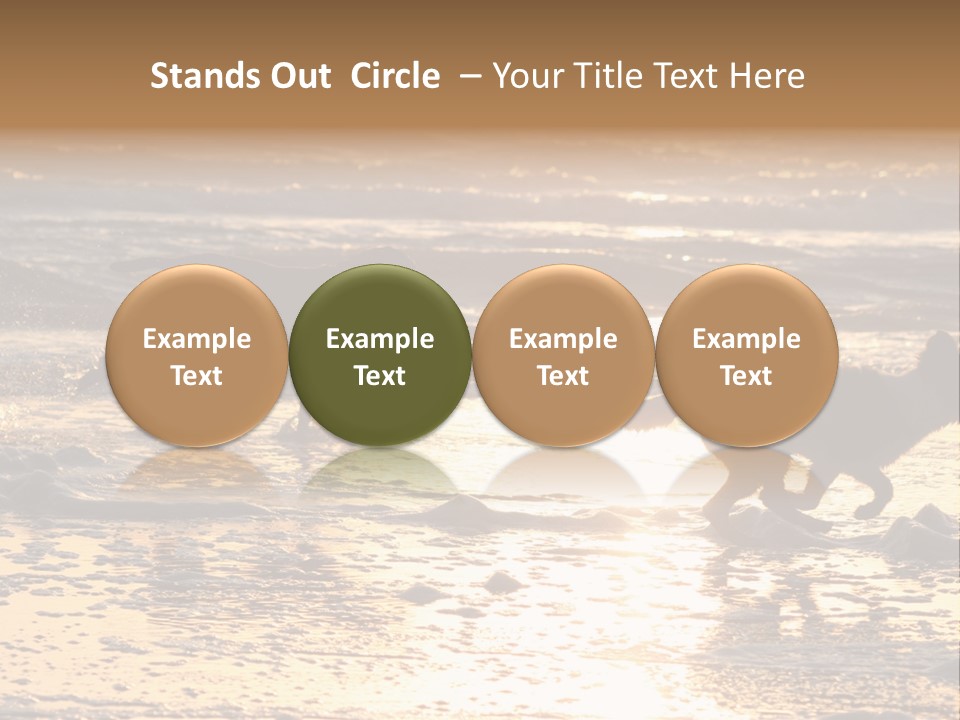 Stands Out Circle – Your Title Text Here

Example Text

Example Text

Example Text

Example Text